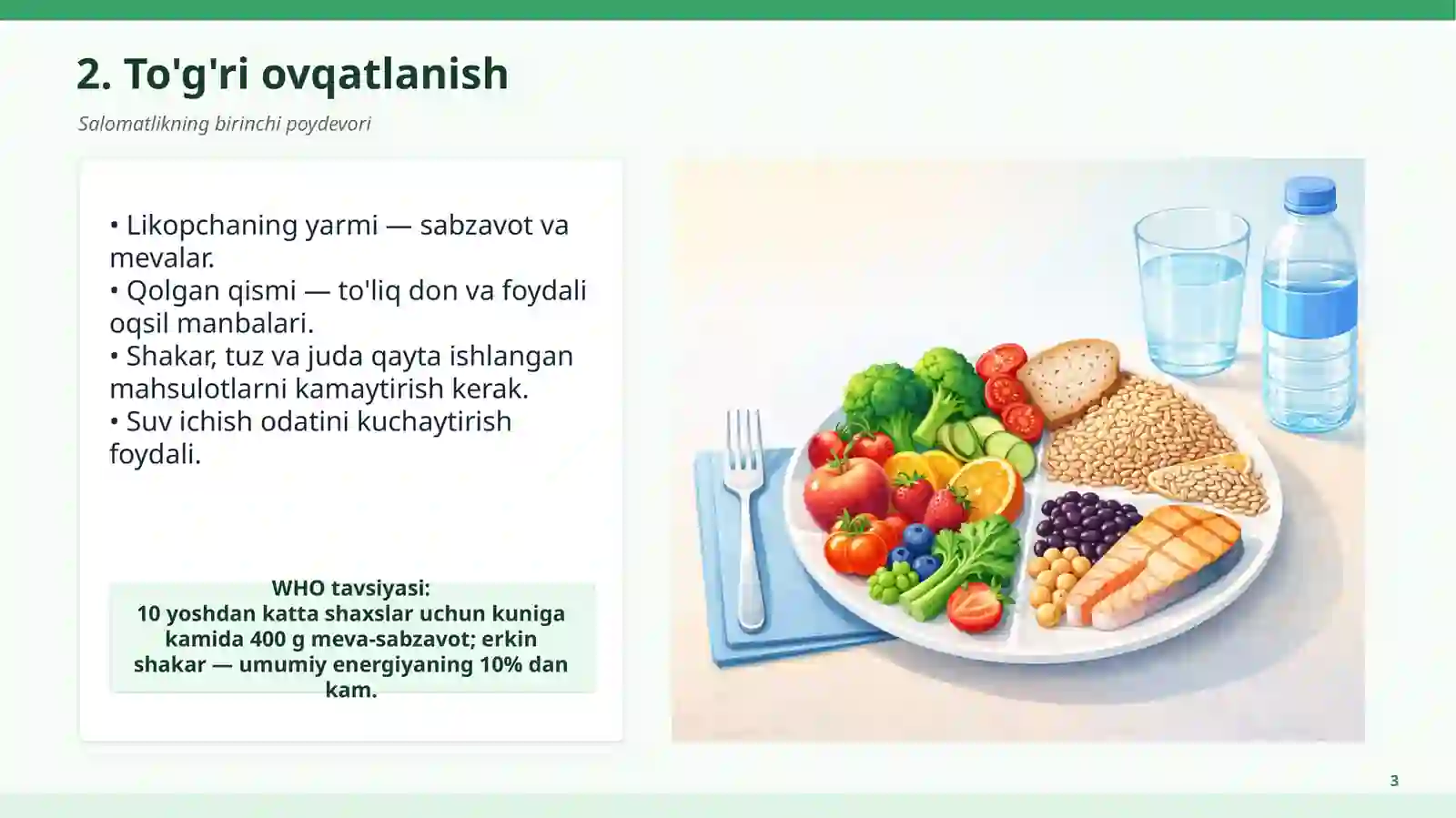 2. To'g'ri ovqatlanish

Salomatlikning birinchi poydevori

• Likopchaning yarmi — sabzavot va mevalar.
• Qolgan qismi — to'liq don va foydali oqsil manbalari.
• Shakar, tuz va juda qayta ishlangan mahsulotlarni kamaytirish kerak.
• Suv ichish odatini kuchaytirish foydali.

WHO tavsiyasi:
10 yoshdan katta shaxslar uchun kuniga kamida 400 g meva-sabzavot; erkin shakar — umumiy energiyaning 10% dan kam.

3